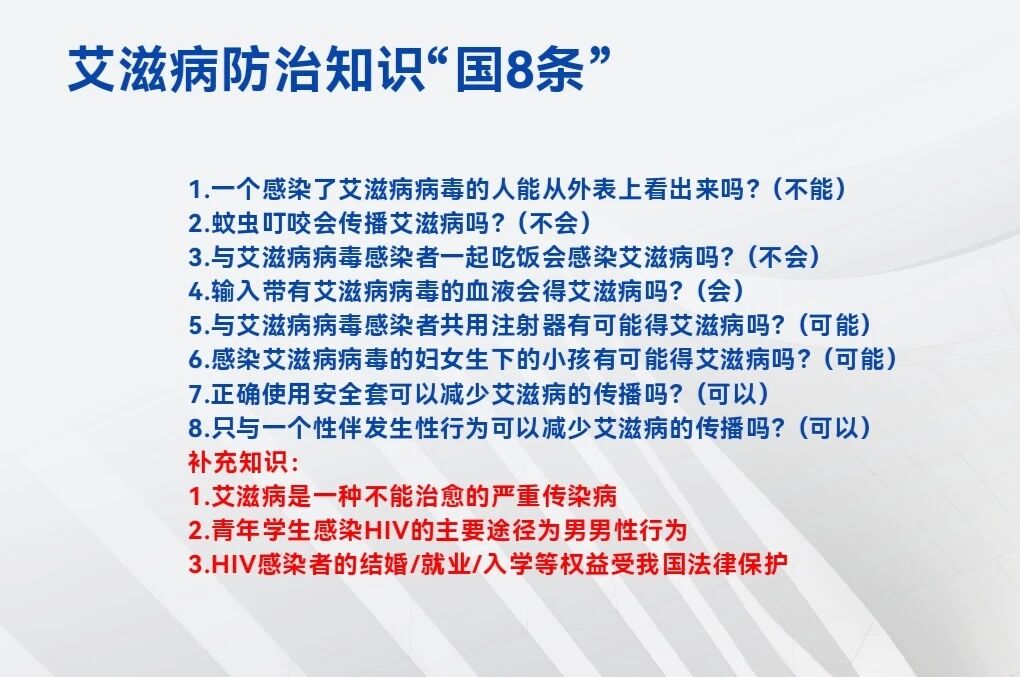 艾滋病防治知识“国8条”

1.一个感染了艾滋病病毒的人能从外表上看出来吗？（不能）
2.蚊虫叮咬会传播艾滋病吗？（不会）
3.与艾滋病病毒感染者一起吃饭会感染艾滋病吗？（不会）
4.输入带有艾滋病病毒的血液会得艾滋病吗？（会）
5.与艾滋病病毒感染者共用注射器有可能得艾滋病吗？（可能）
6.感染艾滋病病毒的妇女生下的小孩有可能得艾滋病吗？（可能）
7.正确使用安全套可以减少艾滋病的传播吗？（可以）
8.只与一个性伴发生性行为可以减少艾滋病的传播吗？（可以）
补充知识：
1.艾滋病是一种不能治愈的严重传染病
2.青年学生感染HIV的主要途径为男男性行为
3.HIV感染者的结婚/就业/入学等权益受我国法律保护